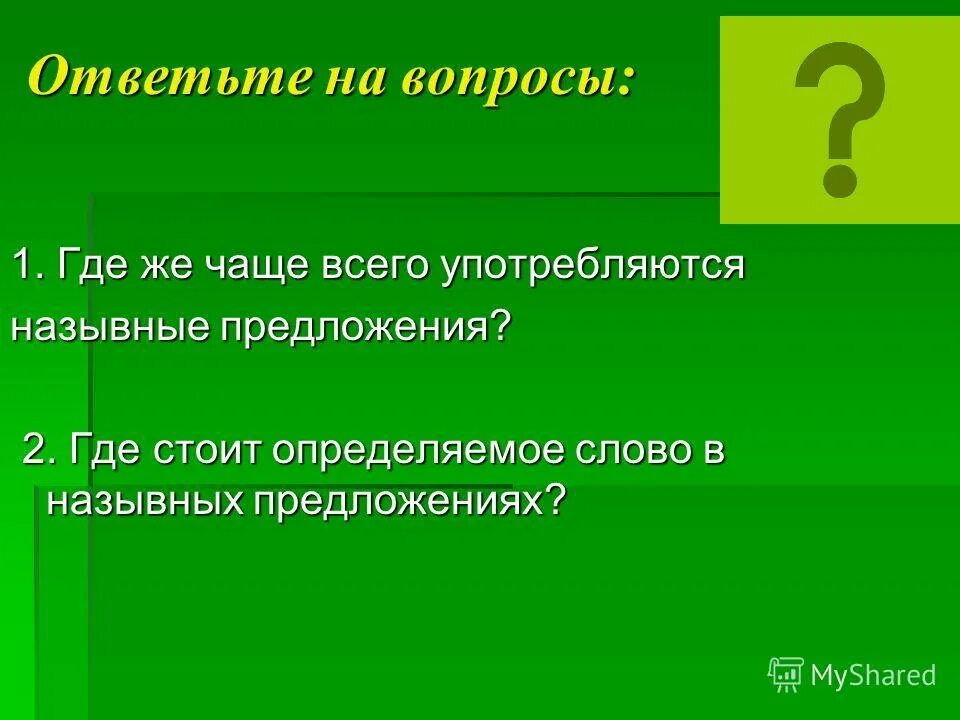 Ответьте на вопросы:

?

1. Где же чаще всего употребляются назывные предложения?

2. Где стоит определяемое слово в назывных предложениях?

MyShared